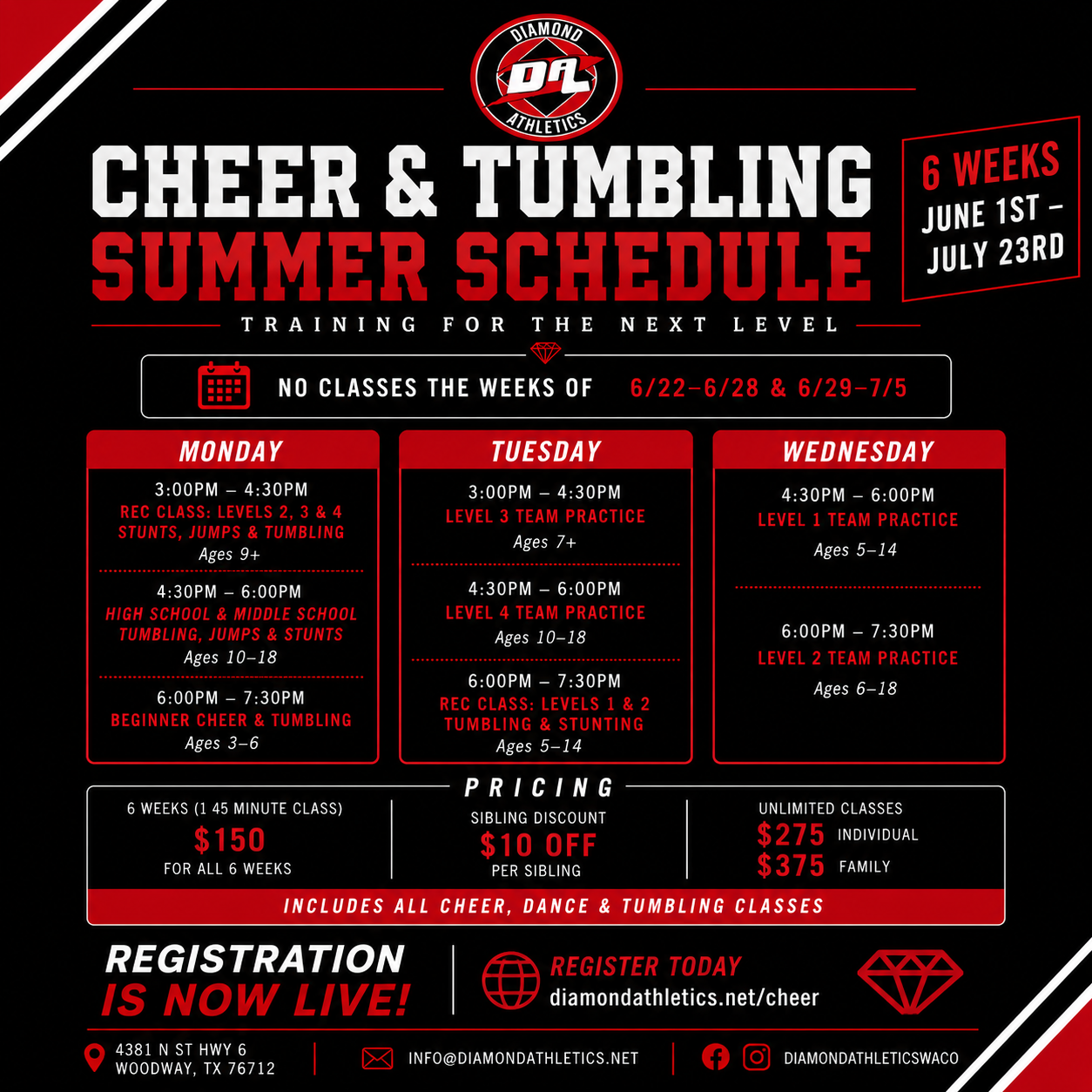 DIAMOND
DA
ATHLETICS

CHEER & TUMBLING
SUMMER SCHEDULE

6 WEEKS
JUNE 1ST – JULY 23RD

TRAINING FOR THE NEXT LEVEL

NO CLASSES THE WEEKS OF 6/22–6/28 & 6/29–7/5

MONDAY
3:00PM – 4:30PM
REC CLASS: LEVELS 2, 3 & 4
STUNTS, JUMPS & TUMBLING
Ages 9+

4:30PM – 6:00PM
HIGH SCHOOL & MIDDLE SCHOOL
TUMBLING, JUMPS & STUNTS
Ages 10–18

6:00PM – 7:30PM
BEGINNER CHEER & TUMBLING
Ages 3–6

TUESDAY
3:00PM – 4:30PM
LEVEL 3 TEAM PRACTICE
Ages 7+

4:30PM – 6:00PM
LEVEL 4 TEAM PRACTICE
Ages 10–18

6:00PM – 7:30PM
REC CLASS: LEVELS 1 & 2
TUMBLING & STUNTING
Ages 5–14

WEDNESDAY
4:30PM – 6:00PM
LEVEL 1 TEAM PRACTICE
Ages 5–14

6:00PM – 7:30PM
LEVEL 2 TEAM PRACTICE
Ages 6–18

PRICING

6 WEEKS (1 45 MINUTE CLASS)
$150
FOR ALL 6 WEEKS

SIBLING DISCOUNT
$10 OFF
PER SIBLING

UNLIMITED CLASSES
$275 INDIVIDUAL
$375 FAMILY

INCLUDES ALL CHEER, DANCE & TUMBLING CLASSES

REGISTRATION
IS NOW LIVE!

REGISTER TODAY
diamondathletics.net/cheer

4381 N ST HWY 6
WOODWAY, TX 76712

INFO@DIAMONDATHLETICS.NET

DIAMONDATHLETICSWACO